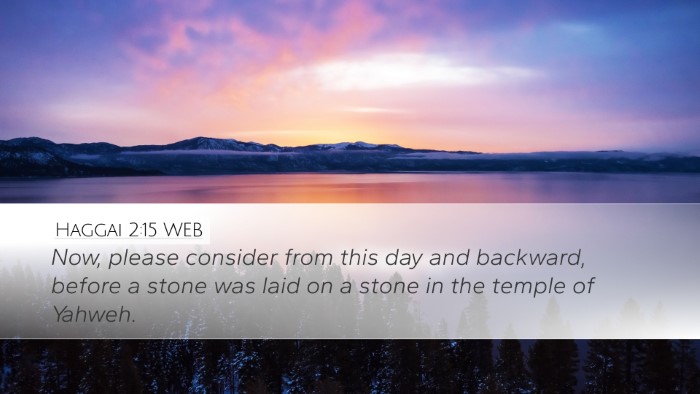 Haggai 2:15 WEB
Now, please consider from this day and backward, before a stone was laid on a stone in the temple of Yahweh.